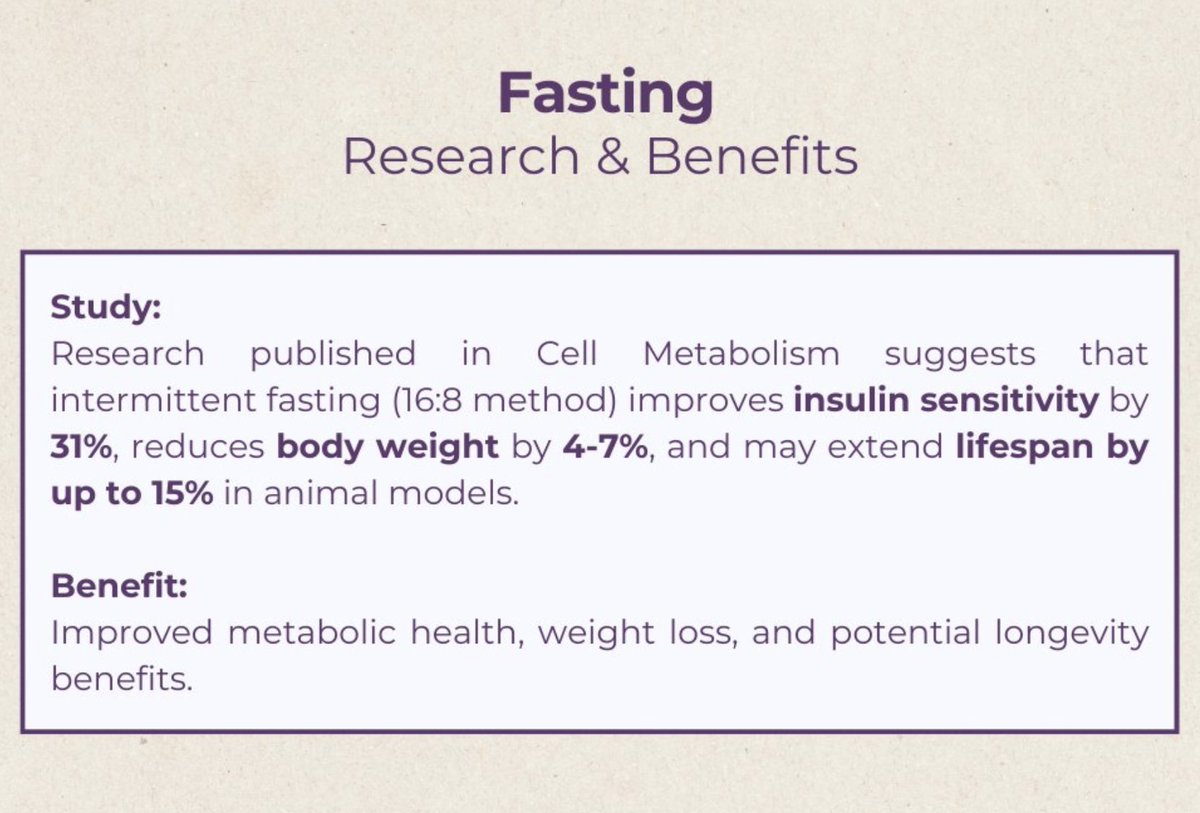 Fasting
Research & Benefits

Study:
Research published in Cell Metabolism suggests that intermittent fasting (16:8 method) improves insulin sensitivity by 31%, reduces body weight by 4-7%, and may extend lifespan by up to 15% in animal models.

Benefit:
Improved metabolic health, weight loss, and potential longevity benefits.